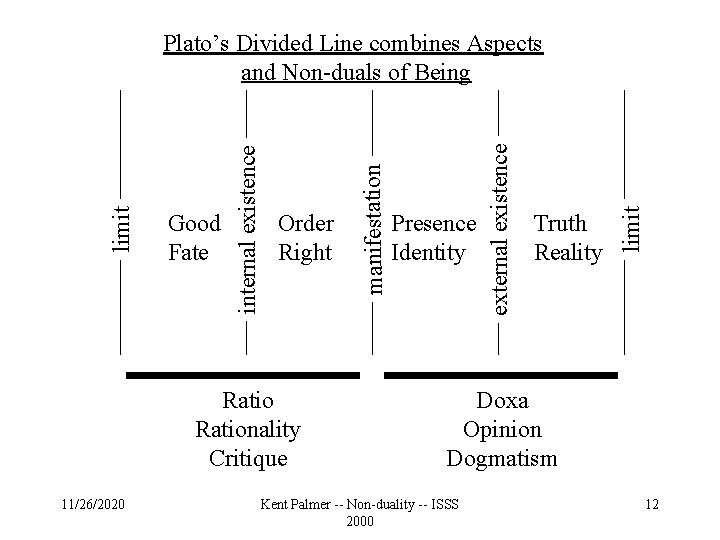 Plato's Divided Line combines Aspects and Non-duals of Being

limit

Good
Fate

internal existence

Order
Right

manifestation

Presence
Identity

external existence

Truth
Reality

limit

Ratio
Rationality
Critique

Doxa
Opinion
Dogmatism

11/26/2020

Kent Palmer -- Non-duality -- ISSS 2000

12